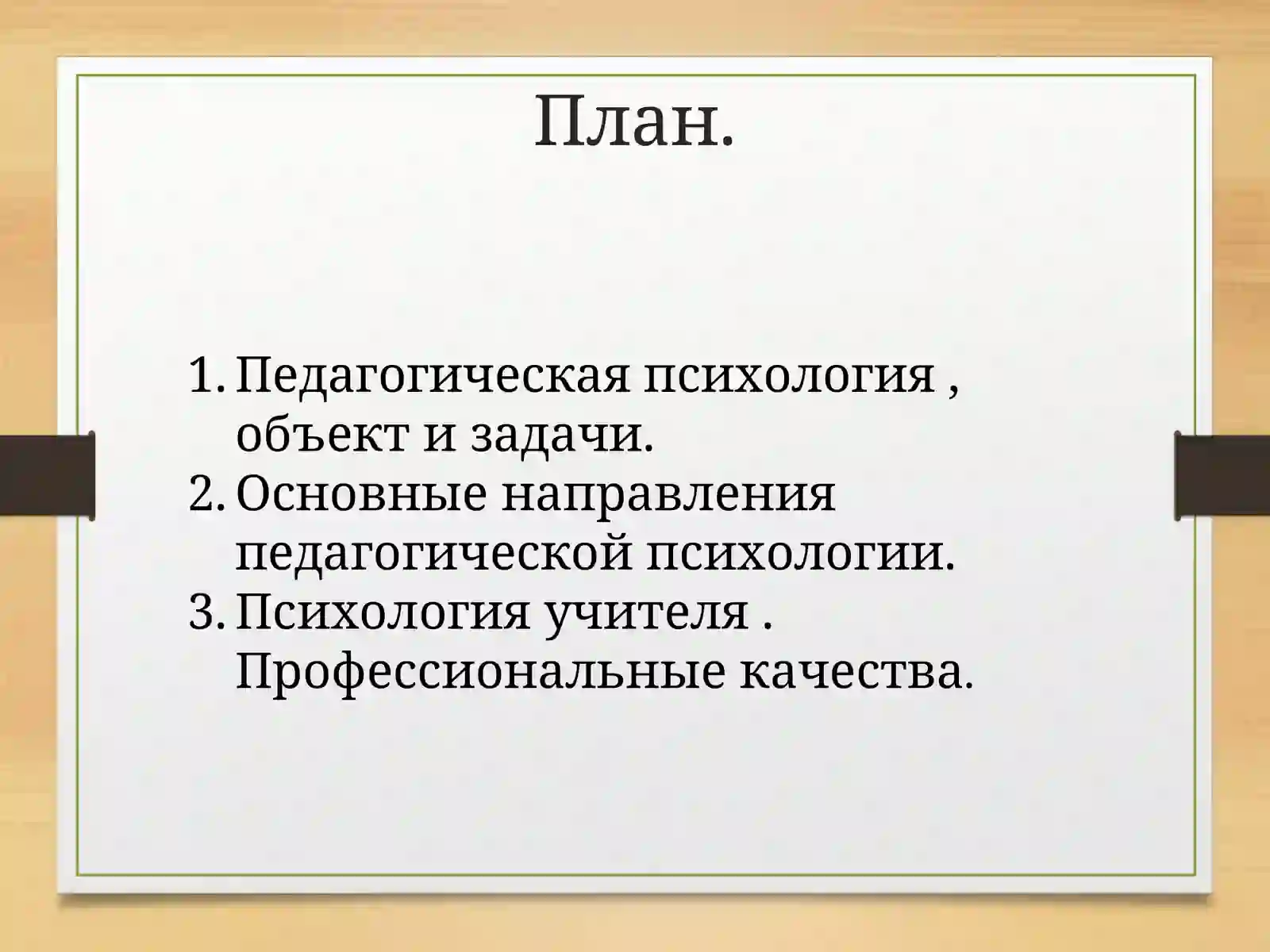 План.

1. Педагогическая психология , объект и задачи.
2. Основные направления педагогической психологии.
3. Психология учителя . Профессиональные качества.